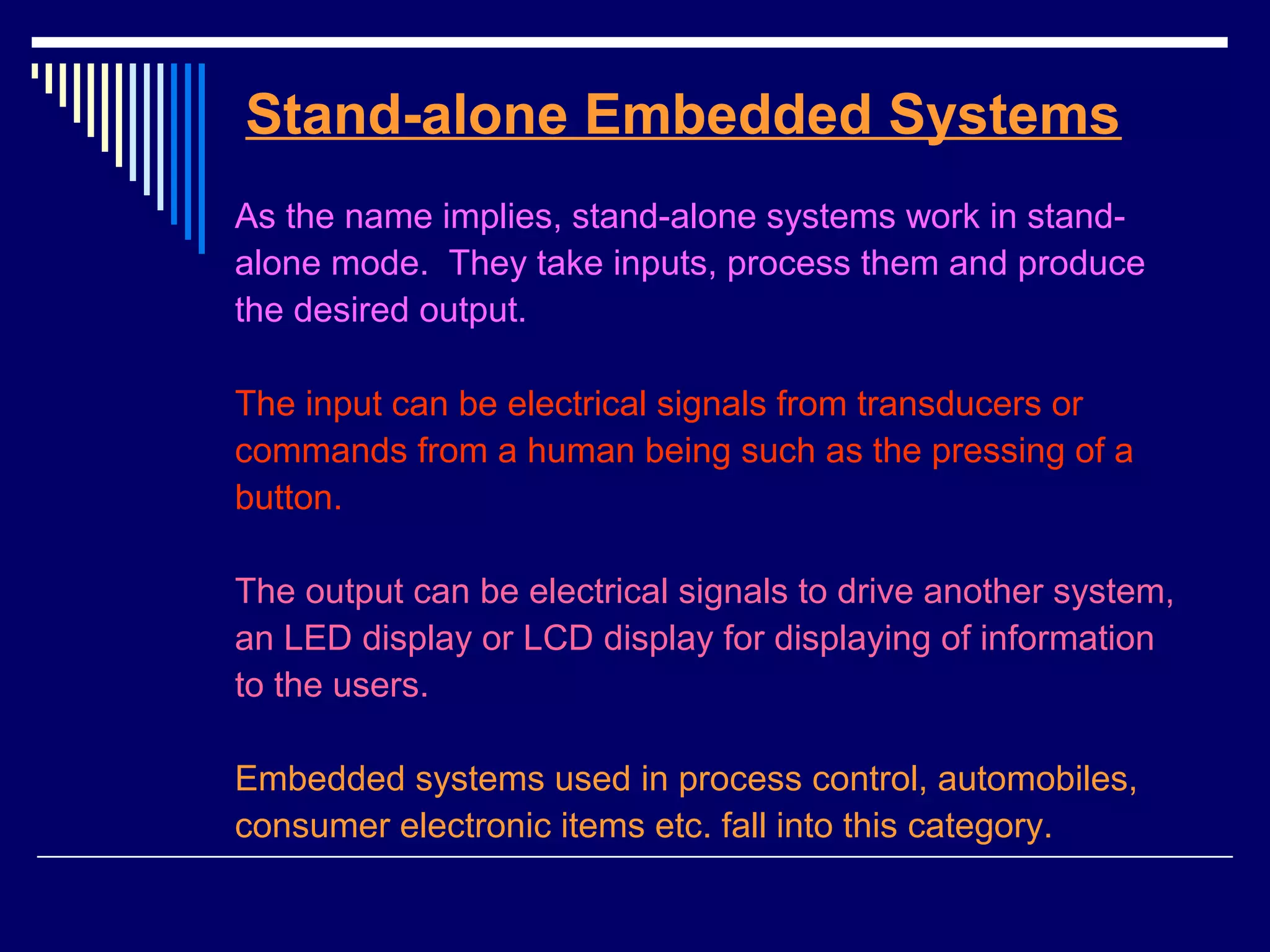 Stand-alone Embedded Systems

As the name implies, stand-alone systems work in stand-alone mode. They take inputs, process them and produce the desired output.

The input can be electrical signals from transducers or commands from a human being such as the pressing of a button.

The output can be electrical signals to drive another system, an LED display or LCD display for displaying of information to the users.

Embedded systems used in process control, automobiles, consumer electronic items etc. fall into this category.